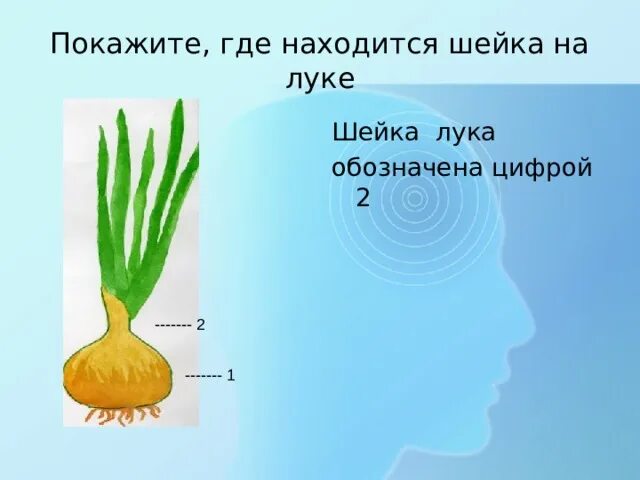 Покажите, где находится шейка на луке

Шейка лука обозначена цифрой 2

------- 2

------- 1